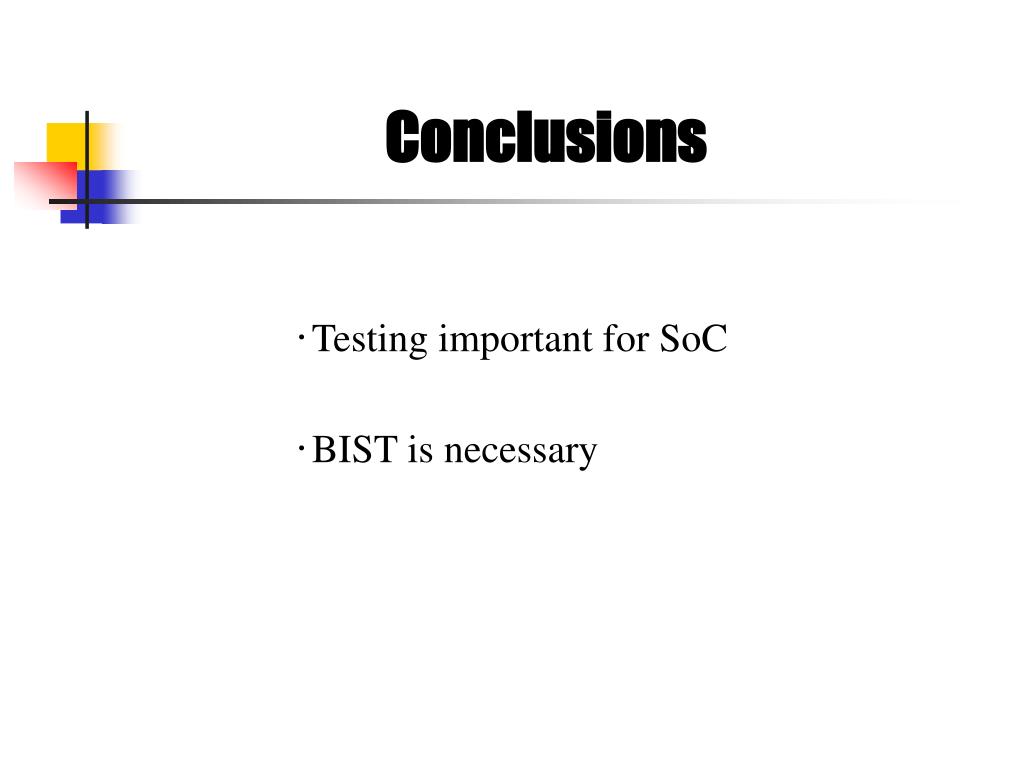 Conclusions

· Testing important for SoC

· BIST is necessary